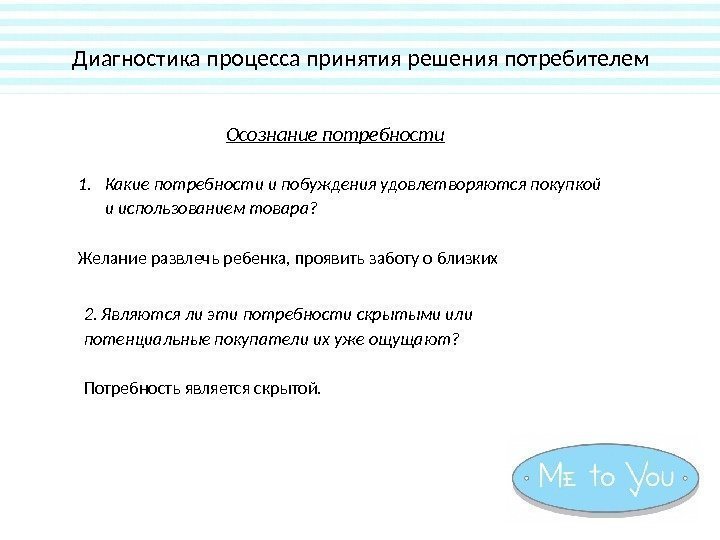 Диагностика процесса принятия решения потребителем

Осознание потребности

1. Какие потребности и побуждения удовлетворяются покупкой и использованием товара?

Желание развлечь ребенка, проявить заботу о близких

2. Являются ли эти потребности скрытыми или потенциальные покупатели их уже ощущают?

Потребность является скрытой.

Me to You